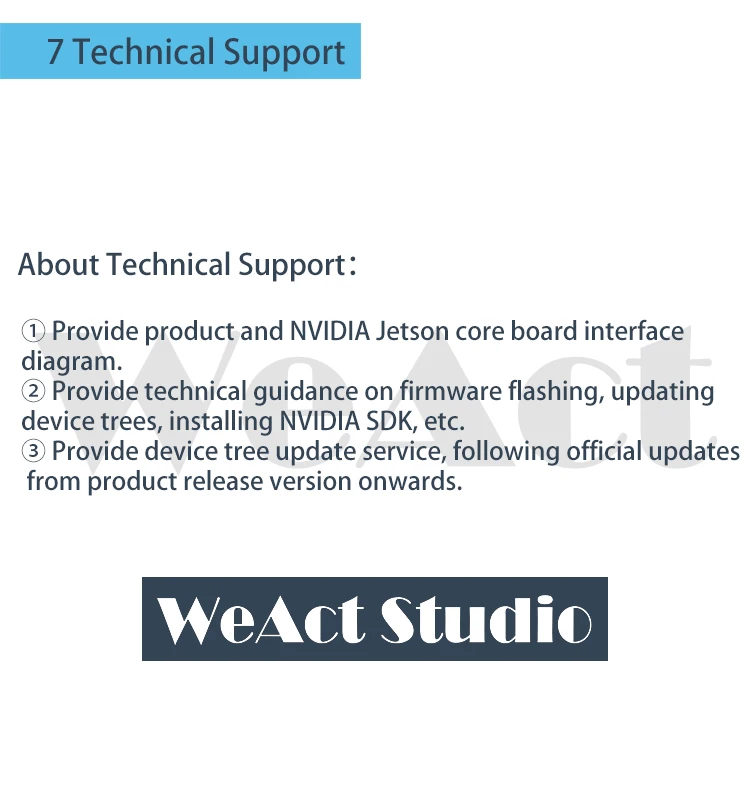 7 Technical Support

About Technical Support：

① Provide product and NVIDIA Jetson core board interface diagram.
② Provide technical guidance on firmware flashing, updating device trees, installing NVIDIA SDK, etc.
③ Provide device tree update service, following official updates from product release version onwards.

WeAct

WeAct Studio